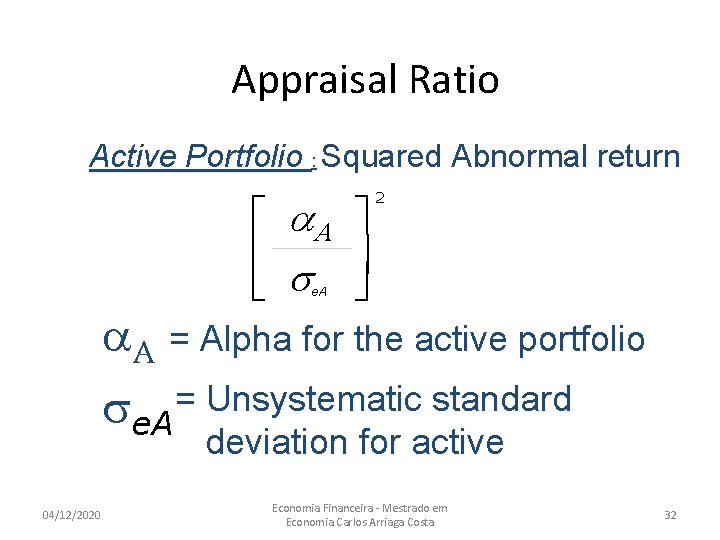 Appraisal Ratio

Active Portfolio : Squared Abnormal return

$\left[\frac{\alpha_A}{\sigma_{eA}}\right]^2$

$\alpha_A$ = Alpha for the active portfolio

$\sigma_{eA}$ = Unsystematic standard deviation for active

04/12/2020

Economia Financeira - Mestrado em Economia Carlos Arriaga Costa

32